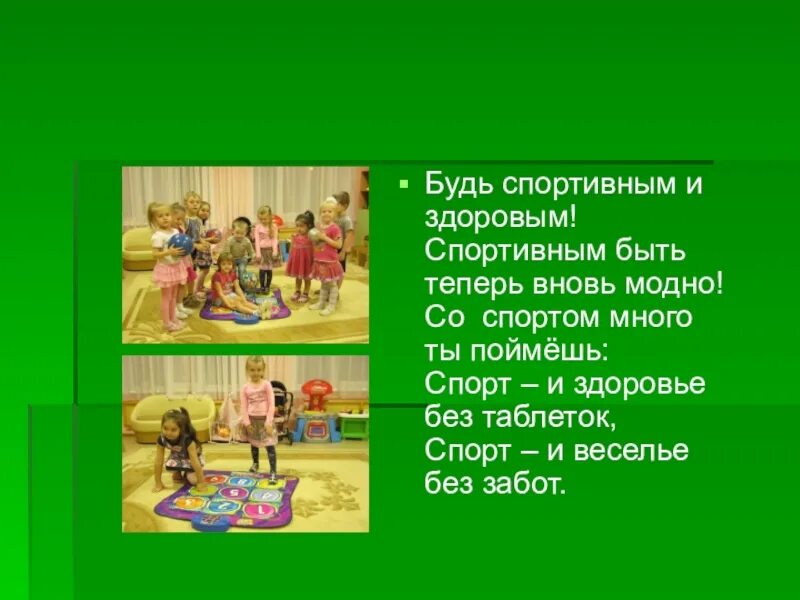 Будь спортивным и здоровым! Спортивным быть теперь вновь модно! Со спортом много ты поймёшь: Спорт – и здоровье без таблеток, Спорт – и веселье без забот.